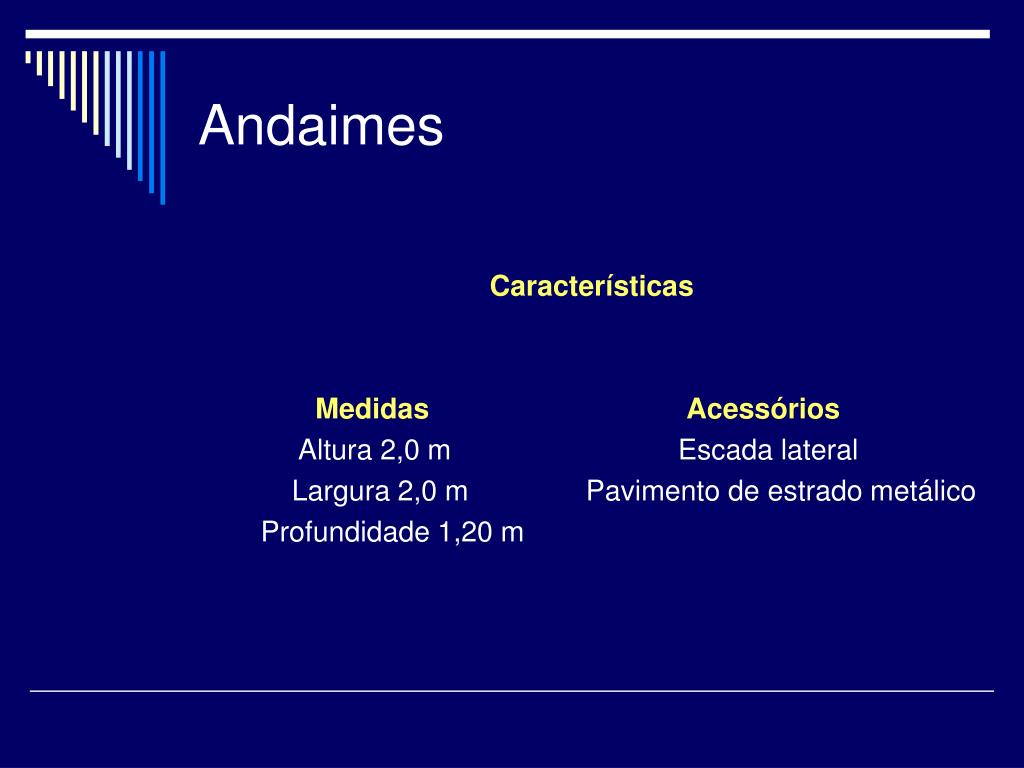 Andaimes

Características

Medidas
Altura 2,0 m
Largura 2,0 m
Profundidade 1,20 m

Acessórios
Escada lateral
Pavimento de estrado metálico